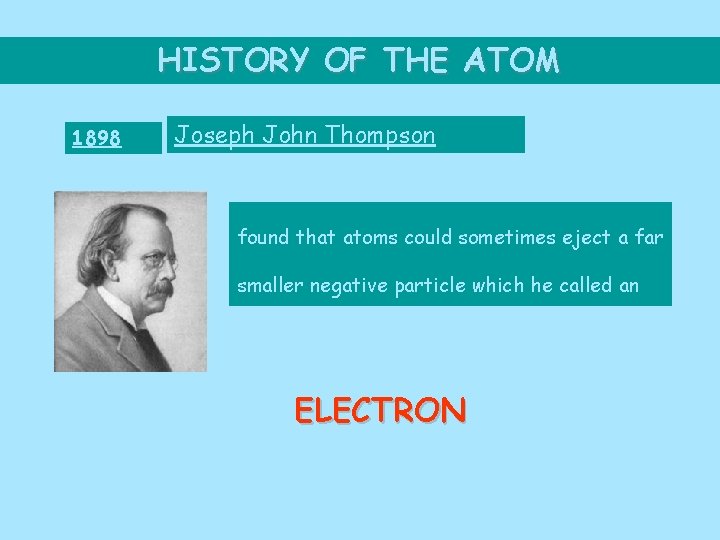 HISTORY OF THE ATOM

1898

Joseph John Thompson

found that atoms could sometimes eject a far smaller negative particle which he called an

ELECTRON